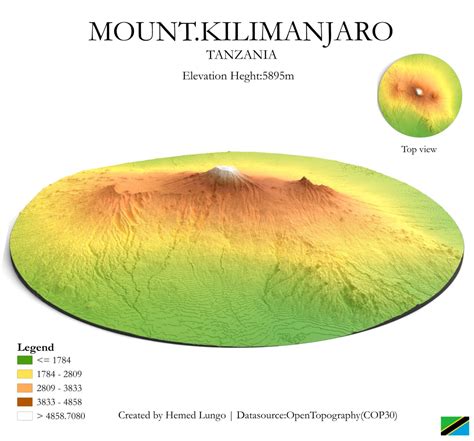 MOUNT.KILIMANJARO
TANZANIA
Elevation Heght:5895m

Top view

Legend
<= 1784
1784 - 2809
2809 - 3833
3833 - 4858
> 4858.7080

Created by Hemed Lungo | Datasource:OpenTopography(COP30)